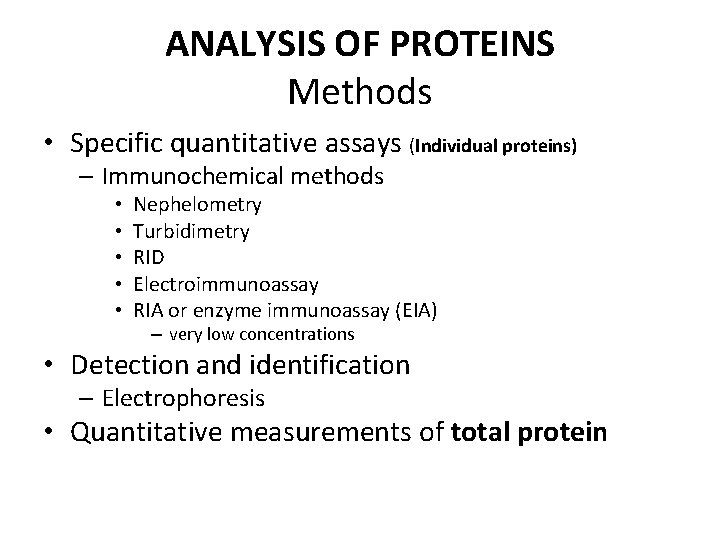 ANALYSIS OF PROTEINS
Methods

• Specific quantitative assays (Individual proteins)
– Immunochemical methods
• Nephelometry
• Turbidimetry
• RID
• Electroimmunoassay
• RIA or enzyme immunoassay (EIA)
– very low concentrations
• Detection and identification
– Electrophoresis
• Quantitative measurements of total protein